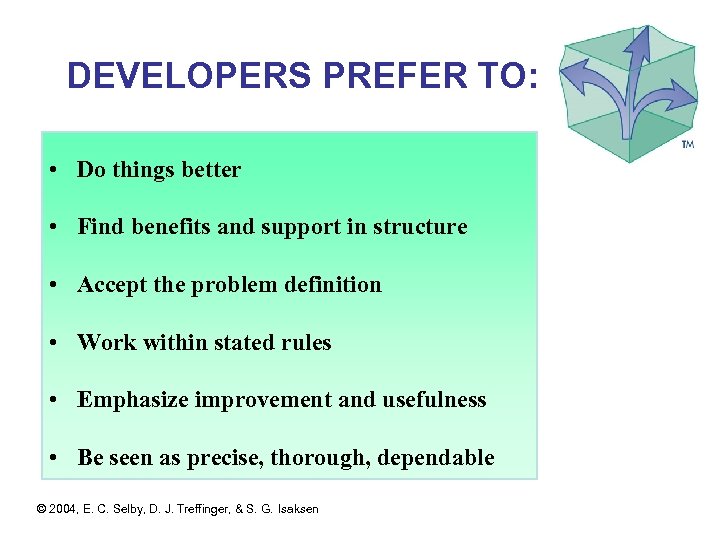 DEVELOPERS PREFER TO:

TM

• Do things better

• Find benefits and support in structure

• Accept the problem definition

• Work within stated rules

• Emphasize improvement and usefulness

• Be seen as precise, thorough, dependable

© 2004, E. C. Selby, D. J. Treffinger, & S. G. Isaksen